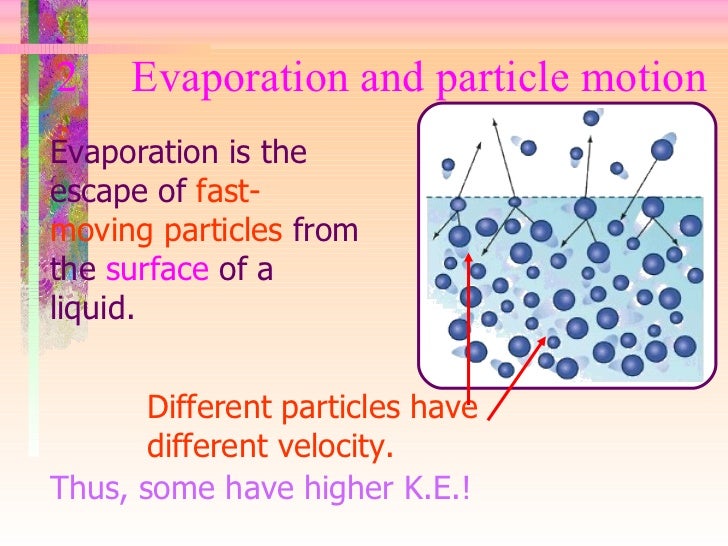 2 Evaporation and particle motion

Evaporation is the escape of fast-moving particles from the surface of a liquid.

Different particles have different velocity.

Thus, some have higher K.E.!